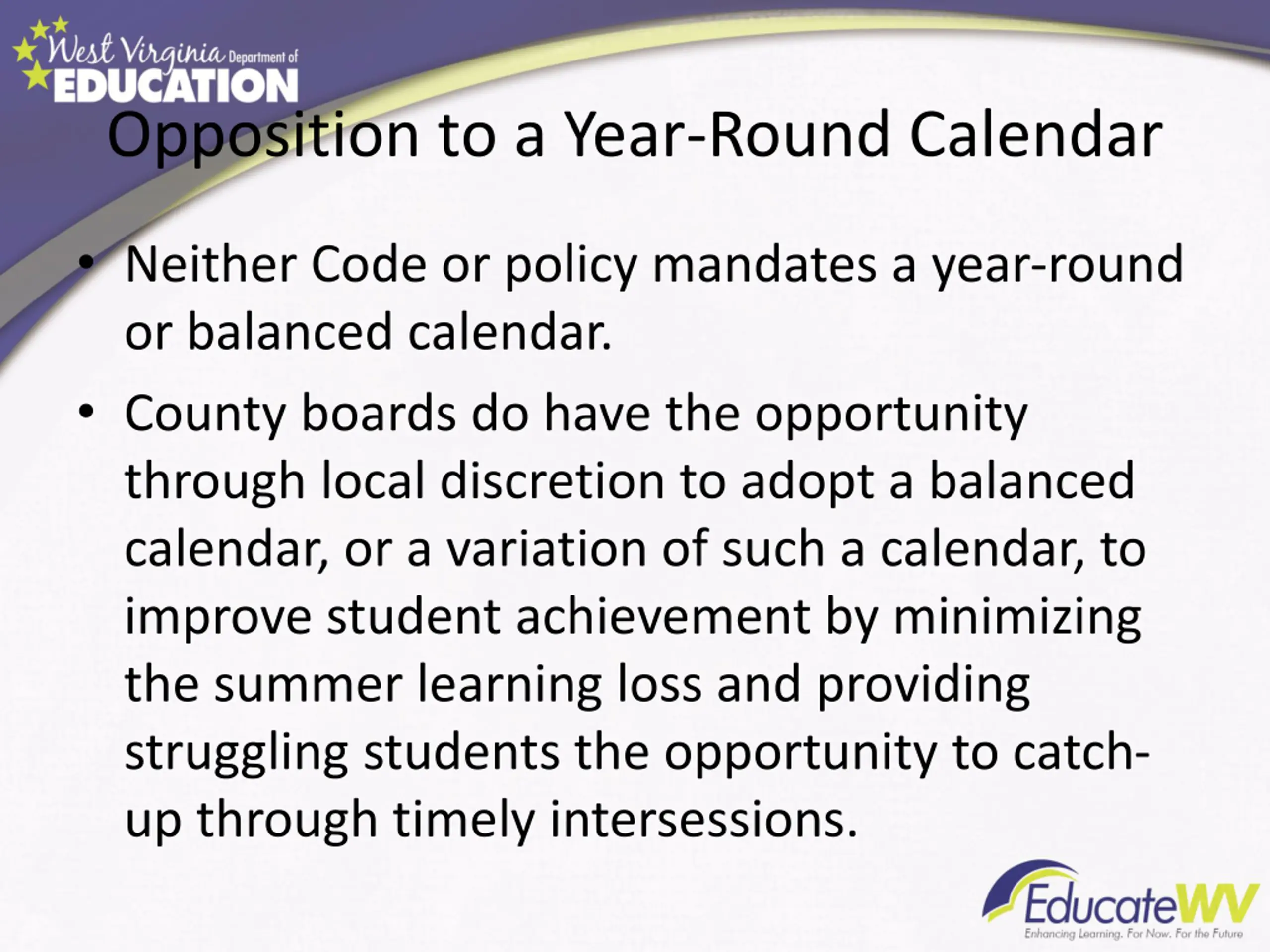 West Virginia Department of EDUCATION

Opposition to a Year-Round Calendar

• Neither Code or policy mandates a year-round or balanced calendar.

• County boards do have the opportunity through local discretion to adopt a balanced calendar, or a variation of such a calendar, to improve student achievement by minimizing the summer learning loss and providing struggling students the opportunity to catch-up through timely intersessions.

EducateWV
Enhancing Learning. For Now. For the Future